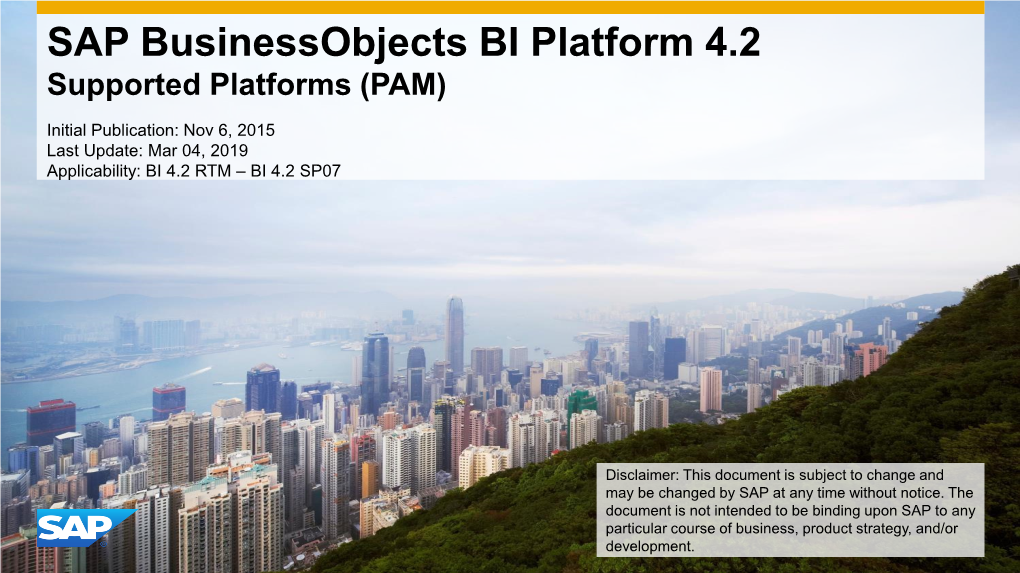 SAP BusinessObjects BI Platform 4.2
Supported Platforms (PAM)

Initial Publication: Nov 6, 2015
Last Update: Mar 04, 2019
Applicability: BI 4.2 RTM – BI 4.2 SP07

Disclaimer: This document is subject to change and may be changed by SAP at any time without notice. The document is not intended to be binding upon SAP to any particular course of business, product strategy, and/or development.

SAP